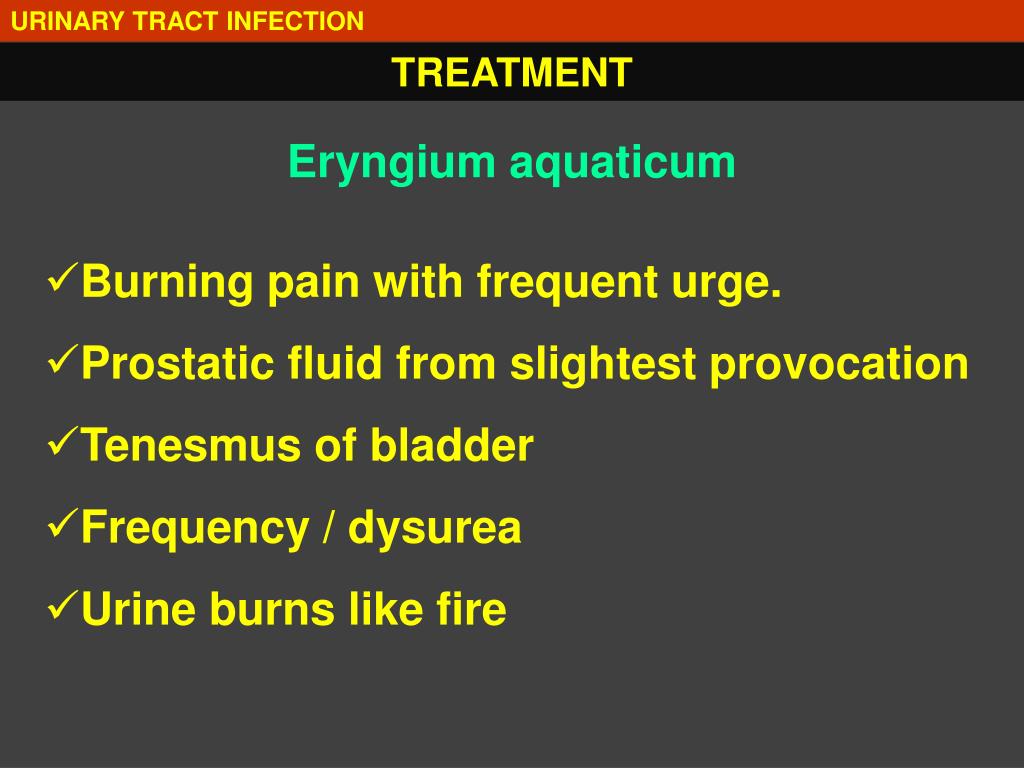 URINARY TRACT INFECTION

TREATMENT

Eryngium aquaticum

✓Burning pain with frequent urge.
✓Prostatic fluid from slightest provocation
✓Tenesmus of bladder
✓Frequency / dysurea
✓Urine burns like fire